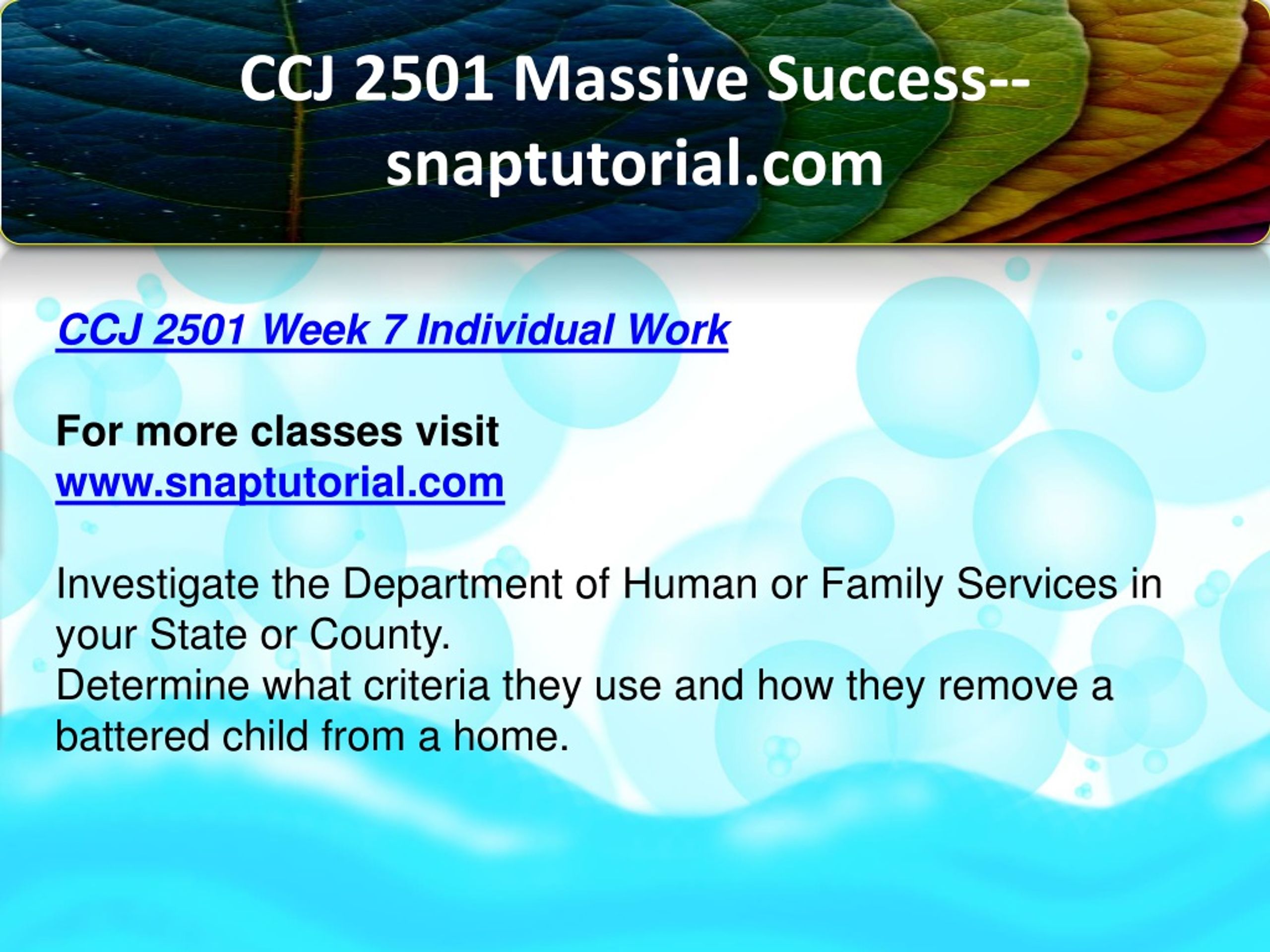 CCJ 2501 Massive Success--snaptutorial.com

CCJ 2501 Week 7 Individual Work

For more classes visit
www.snaptutorial.com

Investigate the Department of Human or Family Services in your State or County.
Determine what criteria they use and how they remove a battered child from a home.